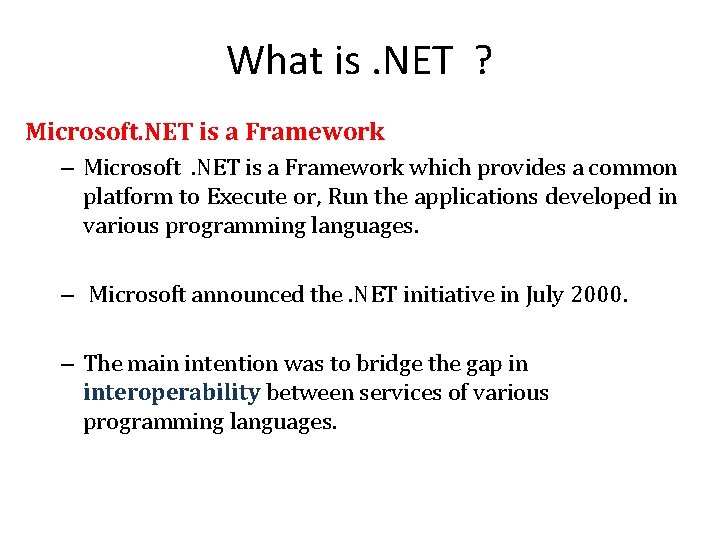 What is .NET ?

Microsoft.NET is a Framework

– Microsoft .NET is a Framework which provides a common platform to Execute or, Run the applications developed in various programming languages.

– Microsoft announced the .NET initiative in July 2000.

– The main intention was to bridge the gap in interoperability between services of various programming languages.